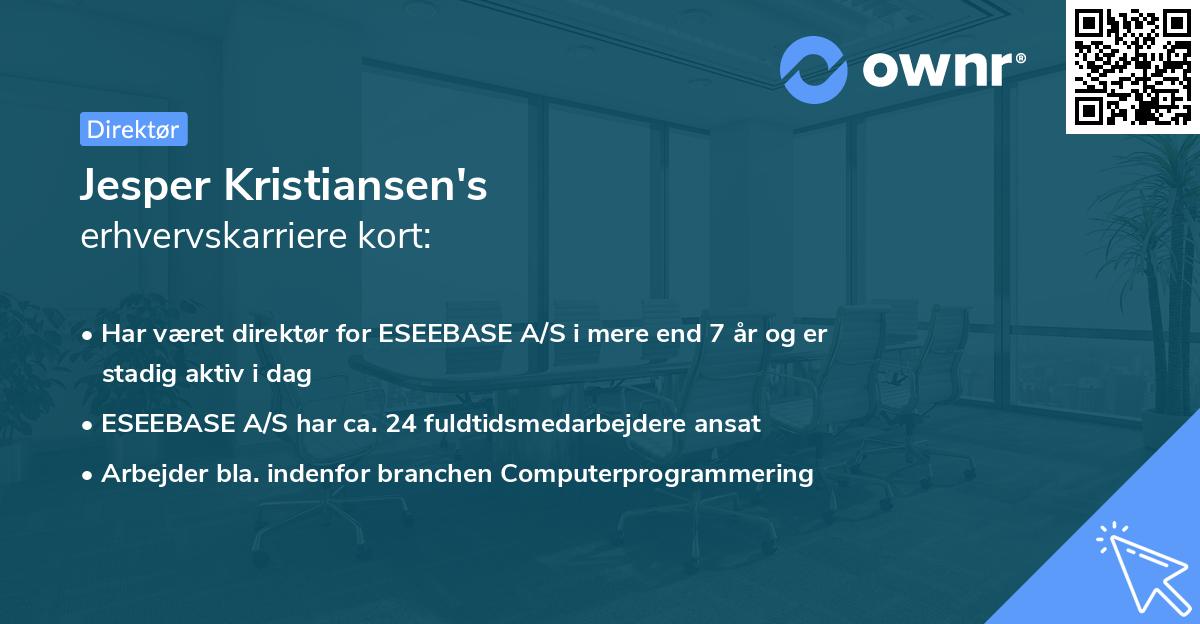 ownr®

Direktør

Jesper Kristiansen's
erhvervskarriere kort:

• Har været direktør for ESEEBASE A/S i mere end 7 år og er stadig aktiv i dag
• ESEEBASE A/S har ca. 24 fuldtidsmedarbejdere ansat
• Arbejder bla. indenfor branchen Computerprogrammering